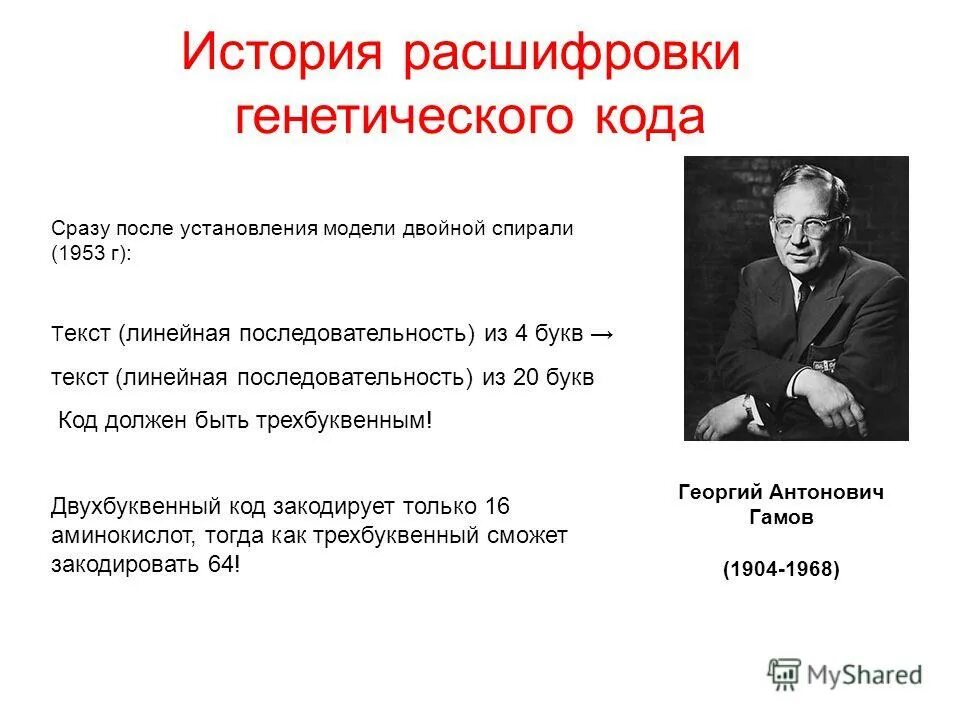 История расшифровки генетического кода

Сразу после установления модели двойной спирали (1953 г):

Текст (линейная последовательность) из 4 букв →

текст (линейная последовательность) из 20 букв

Код должен быть трехбуквенным!

Двухбуквенный код закодирует только 16 аминокислот, тогда как трехбуквенный сможет закодировать 64!

Георгий Антонович Гамов

(1904-1968)

MyShared